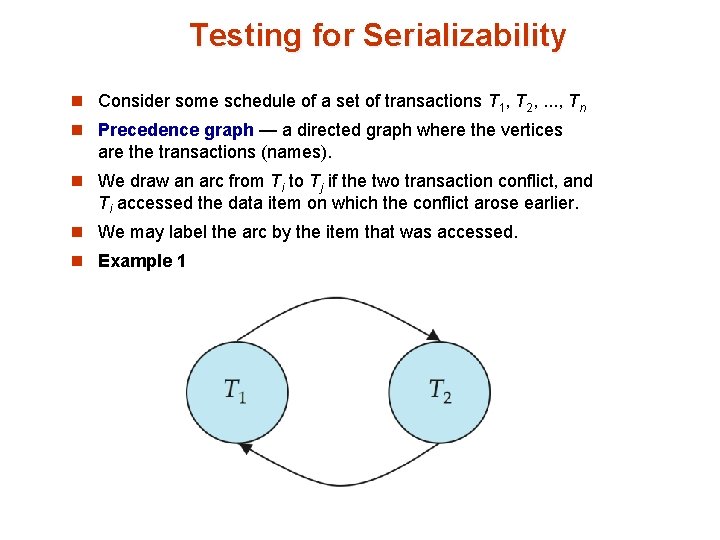 Testing for Serializability

Consider some schedule of a set of transactions $T_1$, $T_2$, ..., $T_n$

Precedence graph — a directed graph where the vertices are the transactions (names).

We draw an arc from $T_i$ to $T_j$ if the two transaction conflict, and $T_i$ accessed the data item on which the conflict arose earlier.

We may label the arc by the item that was accessed.

Example 1

$T_1$

$T_2$